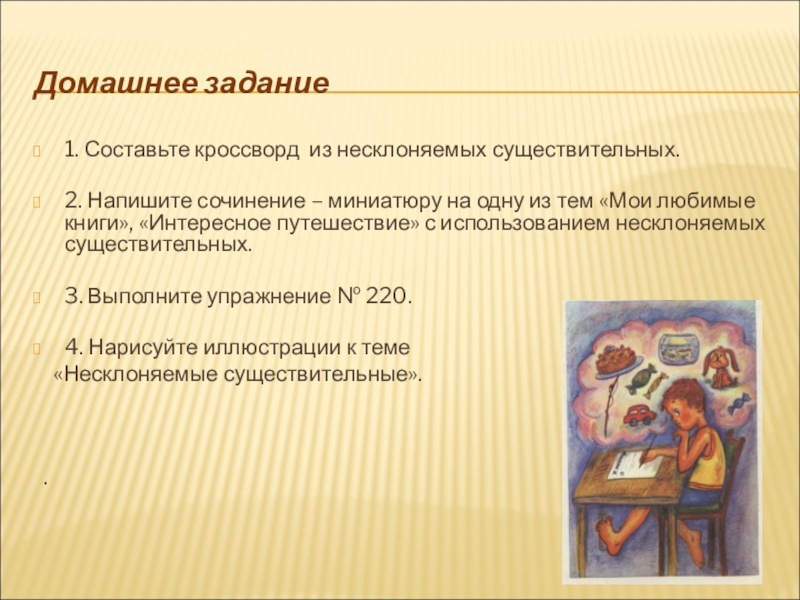 Домашнее задание

1. Составьте кроссворд из несклоняемых существительных.

2. Напишите сочинение – миниатюру на одну из тем «Мои любимые книги», «Интересное путешествие» с использованием несклоняемых существительных.

3. Выполните упражнение № 220.

4. Нарисуйте иллюстрации к теме «Несклоняемые существительные».

.